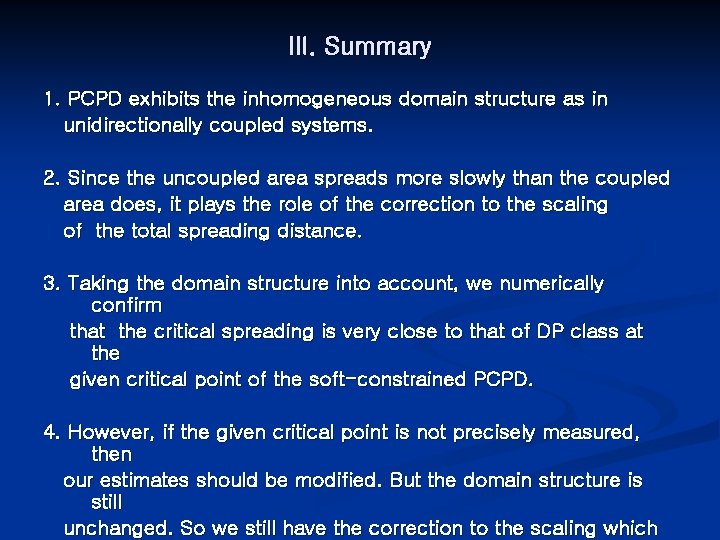 III. Summary

1. PCPD exhibits the inhomogeneous domain structure as in unidirectionally coupled systems.

2. Since the uncoupled area spreads more slowly than the coupled area does, it plays the role of the correction to the scaling of the total spreading distance.

3. Taking the domain structure into account, we numerically confirm that the critical spreading is very close to that of DP class at the given critical point of the soft-constrained PCPD.

4. However, if the given critical point is not precisely measured, then our estimates should be modified. But the domain structure is still unchanged. So we still have the correction to the scaling which